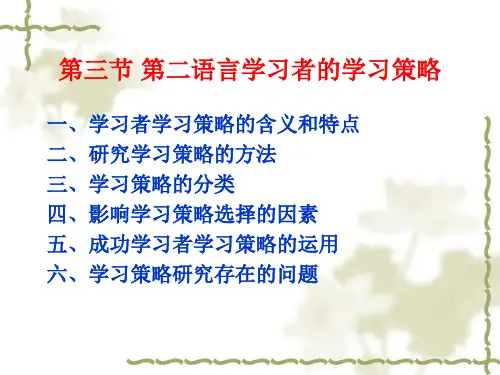 第三节 第二语言学习者的学习策略

一、学习者学习策略的含义和特点
二、研究学习策略的方法
三、学习策略的分类
四、影响学习策略选择的因素
五、成功学习者学习策略的运用
六、学习策略研究存在的问题